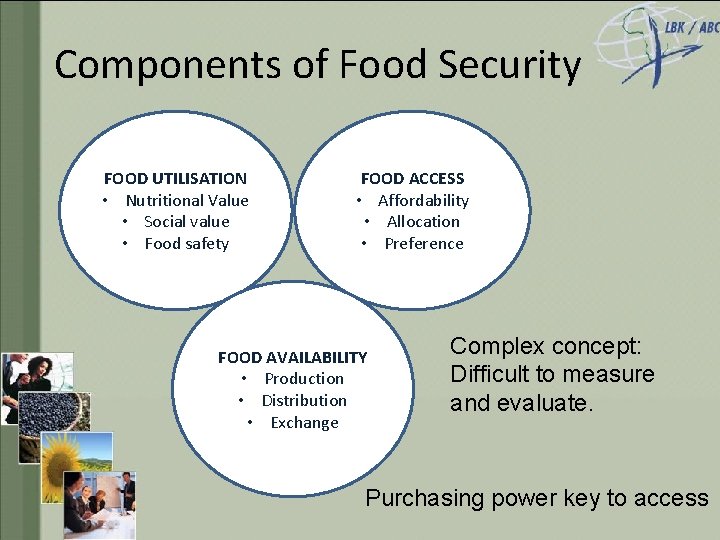 LBK / ABC

Components of Food Security

FOOD UTILISATION
• Nutritional Value
• Social value
• Food safety

FOOD ACCESS
• Affordability
• Allocation
• Preference

FOOD AVAILABILITY
• Production
• Distribution
• Exchange

Complex concept: Difficult to measure and evaluate.

Purchasing power key to access